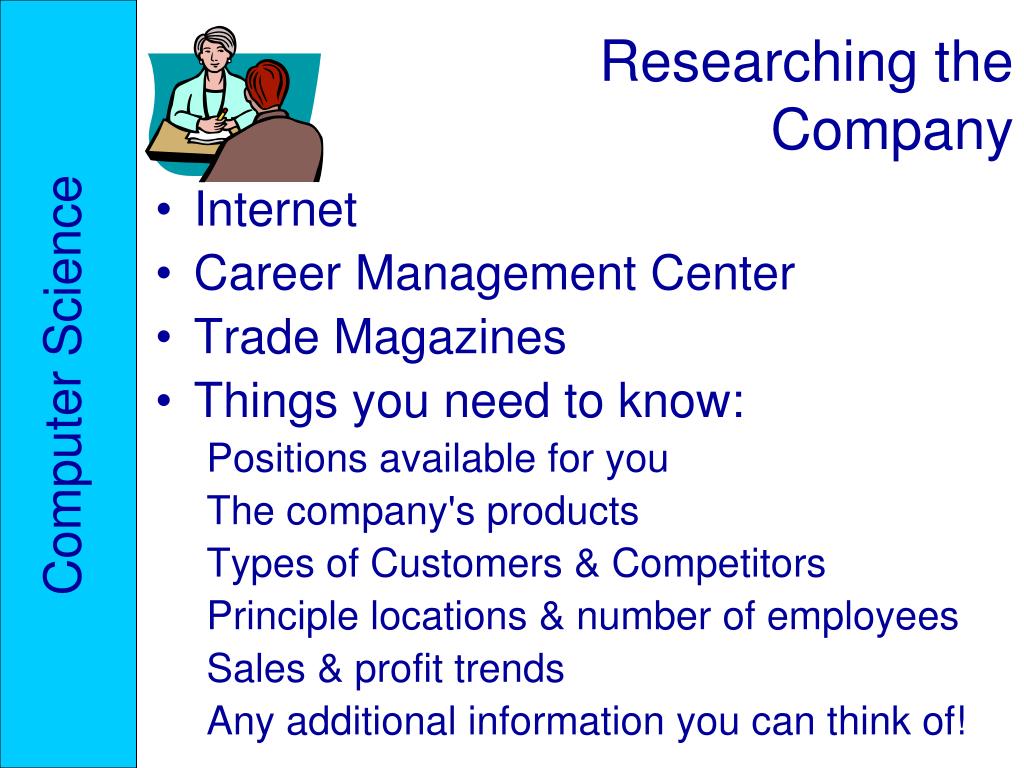 Computer Science

Researching the Company

• Internet
• Career Management Center
• Trade Magazines
• Things you need to know:
Positions available for you
The company's products
Types of Customers & Competitors
Principle locations & number of employees
Sales & profit trends
Any additional information you can think of!